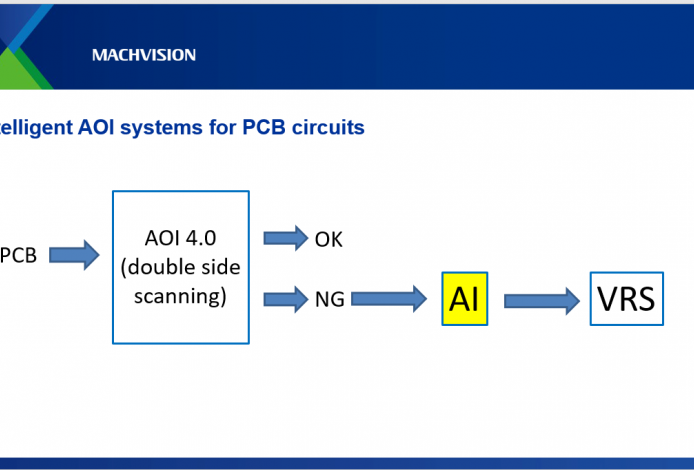 MACHVISION

telligent AOI systems for PCB circuits

PCB

AOI 4.0 (double side scanning)

OK

NG

AI

VRS